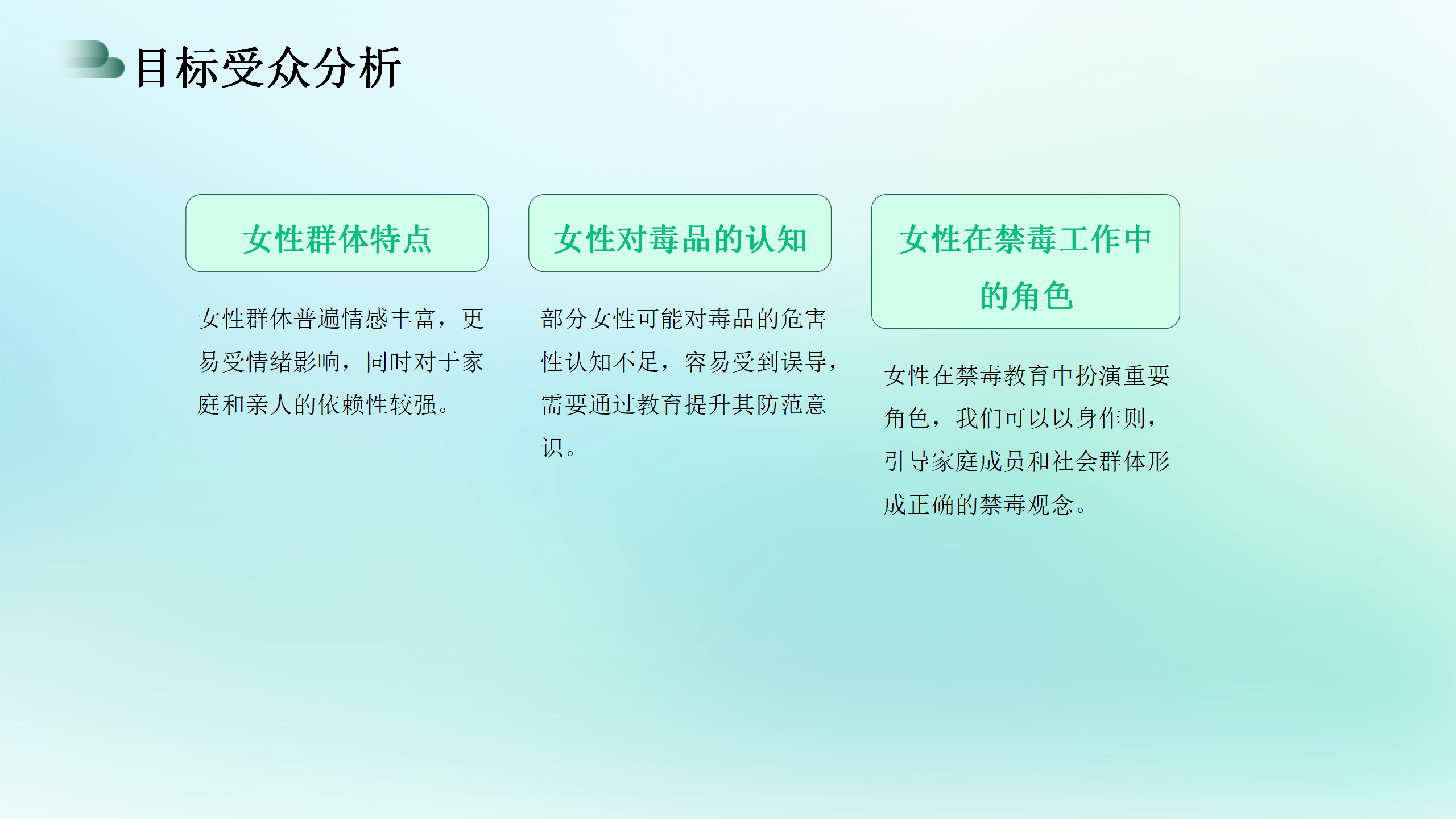 目标受众分析

女性群体特点

女性群体普遍情感丰富，更易受情绪影响，同时对于家庭和亲人的依赖性较强。

女性对毒品的认知

部分女性可能对毒品的危害性认知不足，容易受到误导，需要通过教育提升其防范意识。

女性在禁毒工作中的角色

女性在禁毒教育中扮演重要角色，我们可以以身作则，引导家庭成员和社会群体形成正确的禁毒观念。